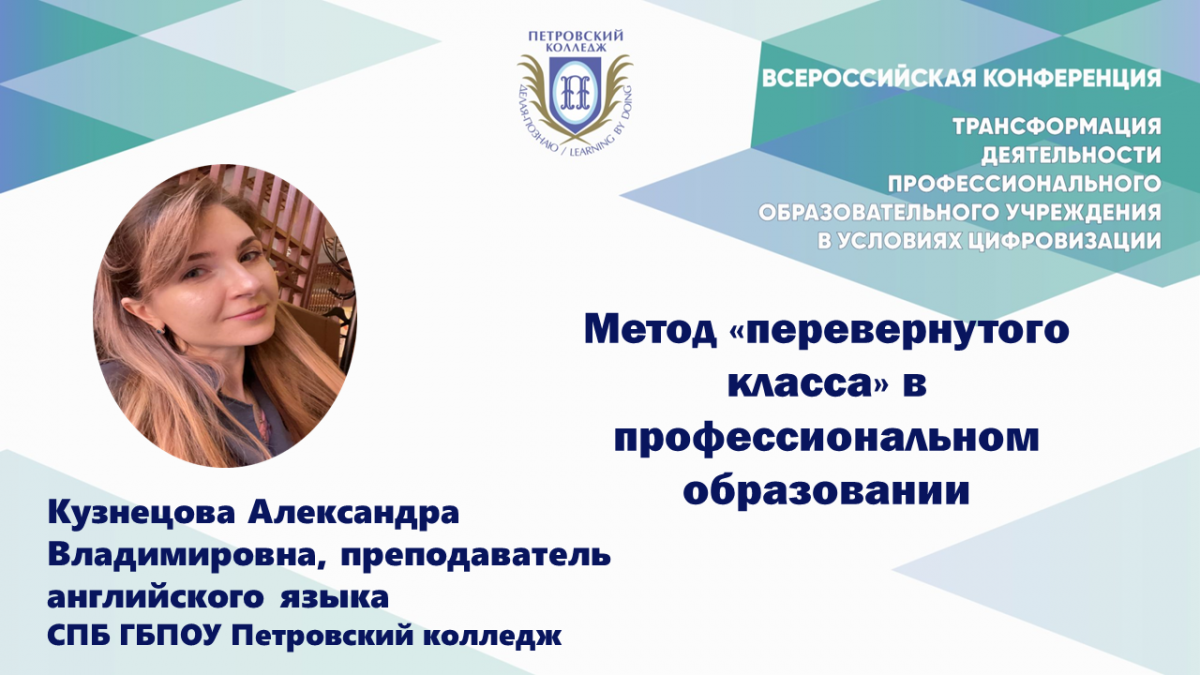 ПЕТРОВСКИЙ КОЛЛЕДЖ

ДЕЛАЯ-ПОЗНАЮ / LEARNING BY DOING

ВСЕРОССИЙСКАЯ КОНФЕРЕНЦИЯ

ТРАНСФОРМАЦИЯ ДЕЯТЕЛЬНОСТИ ПРОФЕССИОНАЛЬНОГО ОБРАЗОВАТЕЛЬНОГО УЧРЕЖДЕНИЯ В УСЛОВИЯХ ЦИФРОВИЗАЦИИ

Метод «перевернутого класса» в профессиональном образовании

Кузнецова Александра Владимировна, преподаватель английского языка
СПБ ГБПОУ Петровский колледж